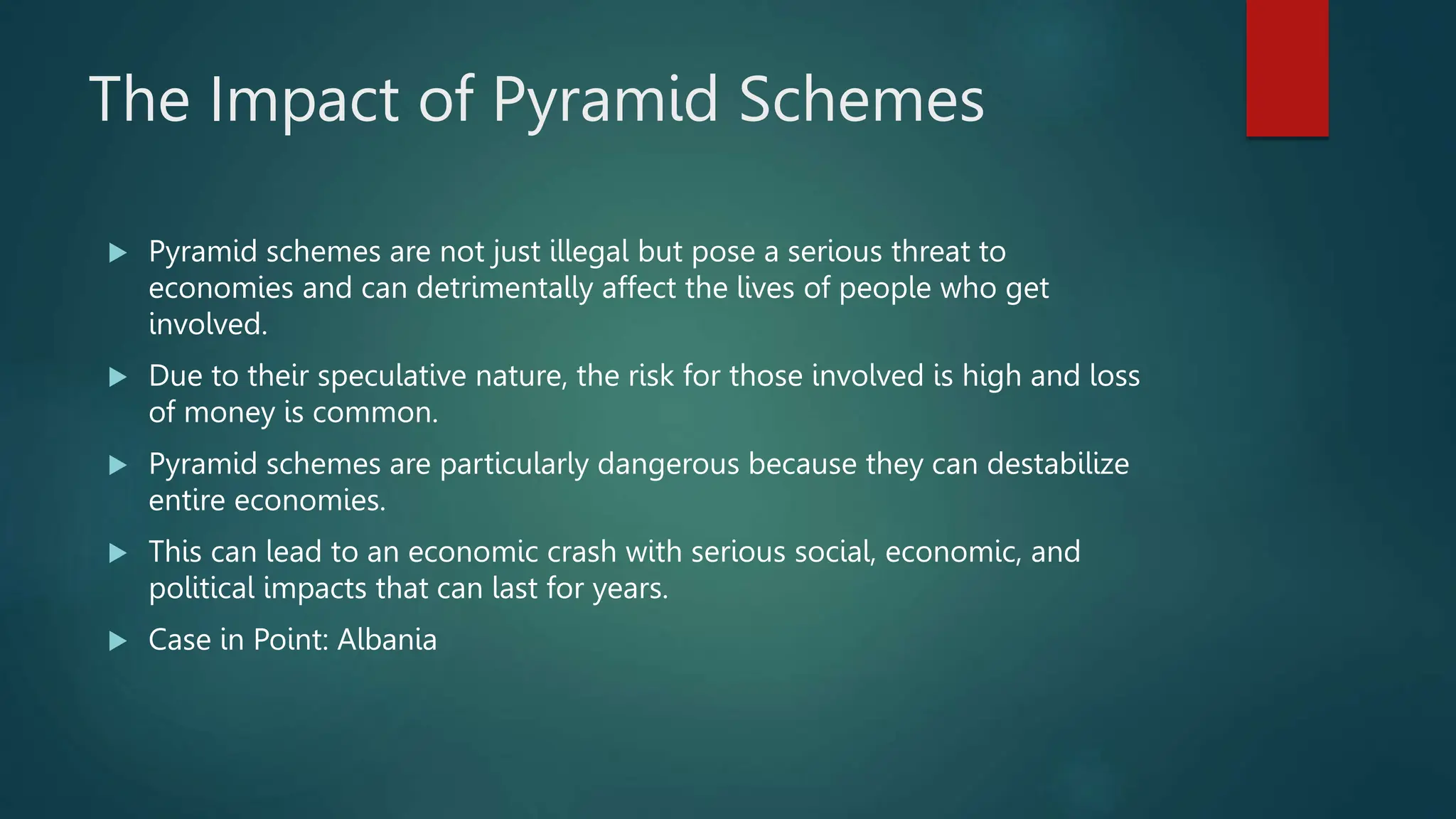 The Impact of Pyramid Schemes

▶ Pyramid schemes are not just illegal but pose a serious threat to economies and can detrimentally affect the lives of people who get involved.

▶ Due to their speculative nature, the risk for those involved is high and loss of money is common.

▶ Pyramid schemes are particularly dangerous because they can destabilize entire economies.

▶ This can lead to an economic crash with serious social, economic, and political impacts that can last for years.

▶ Case in Point: Albania